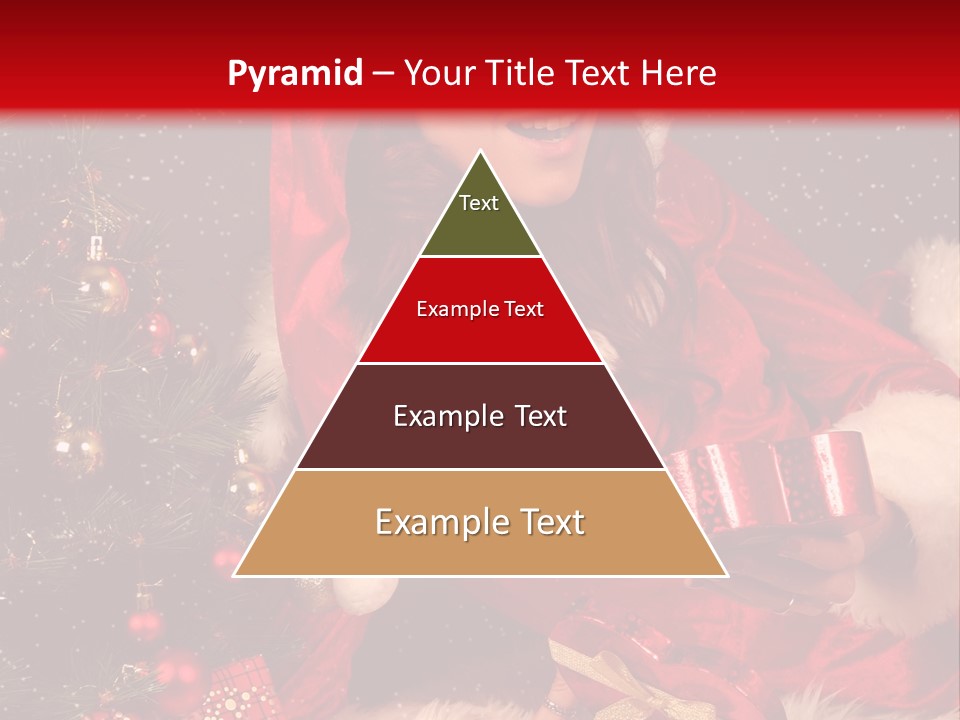 Pyramid – Your Title Text Here

Text

Example Text

Example Text

Example Text